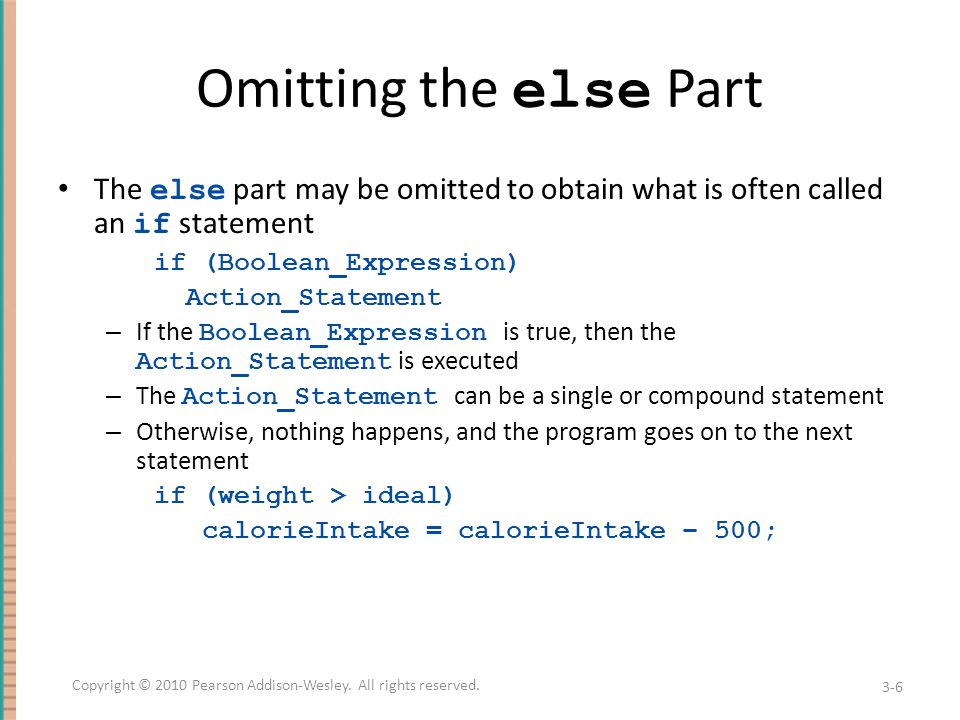 Omitting the else Part

• The else part may be omitted to obtain what is often called an if statement

if (Boolean_Expression)
  Action_Statement

– If the Boolean_Expression is true, then the Action_Statement is executed

– The Action_Statement can be a single or compound statement

– Otherwise, nothing happens, and the program goes on to the next statement

if (weight > ideal)
   calorieIntake = calorieIntake – 500;

Copyright © 2010 Pearson Addison-Wesley. All rights reserved.

3-6